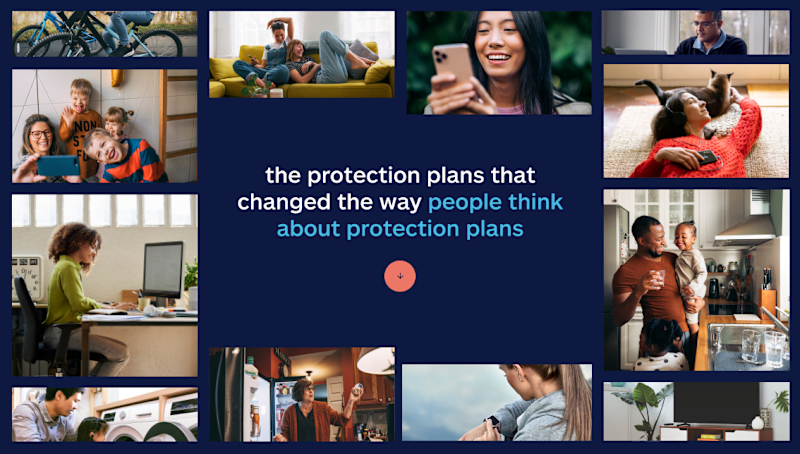 the protection plans that changed the way people think about protection plans